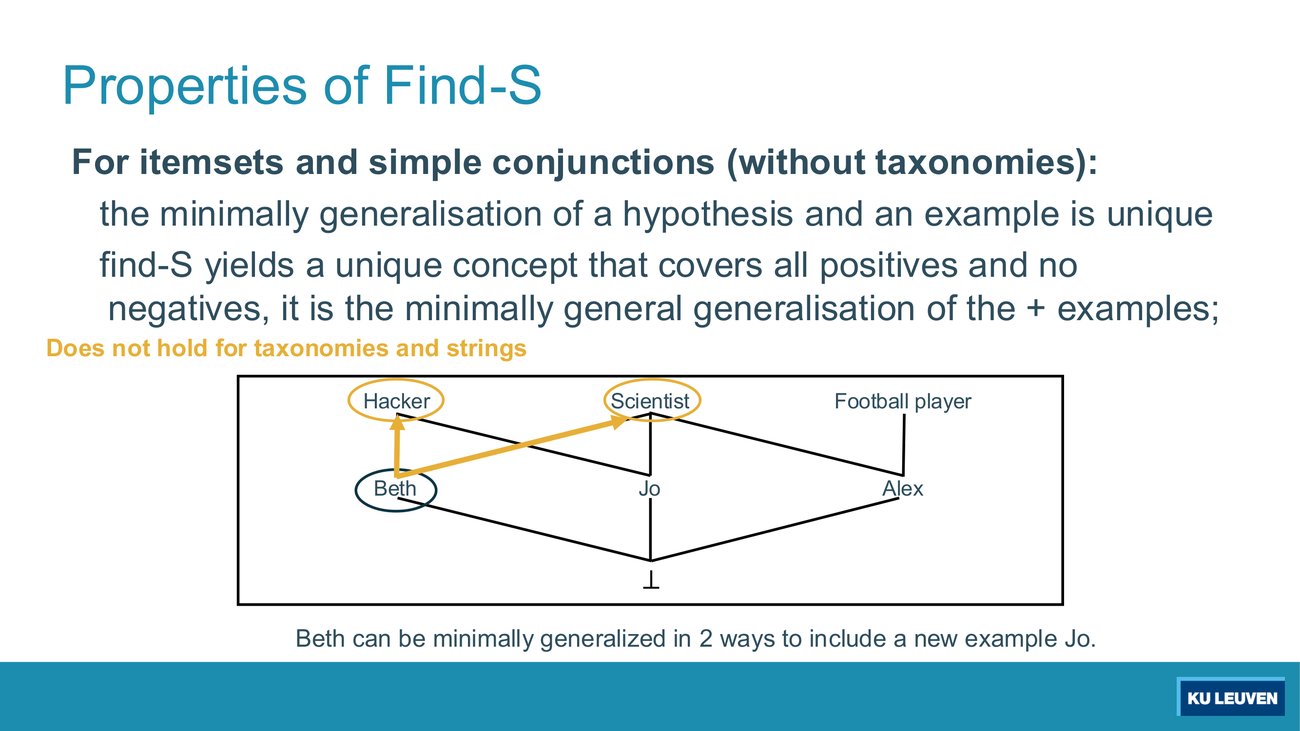 Properties of Find-S

For itemsets and simple conjunctions (without taxonomies):

the minimally generalisation of a hypothesis and an example is unique

find-S yields a unique concept that covers all positives and no negatives, it is the minimally general generalisation of the + examples;

Does not hold for taxonomies and strings

Hacker
Scientist
Football player
Beth
Jo
Alex
$\perp$

Beth can be minimally generalized in 2 ways to include a new example Jo.

KU LEUVEN